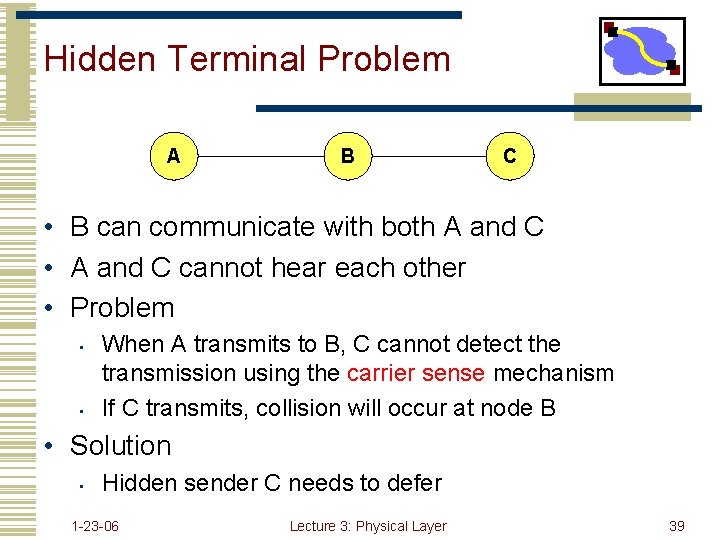 Hidden Terminal Problem

A

B

C

• B can communicate with both A and C
• A and C cannot hear each other
• Problem
  ▪ When A transmits to B, C cannot detect the transmission using the carrier sense mechanism
  ▪ If C transmits, collision will occur at node B
• Solution
  ▪ Hidden sender C needs to defer

1-23-06

Lecture 3: Physical Layer

39